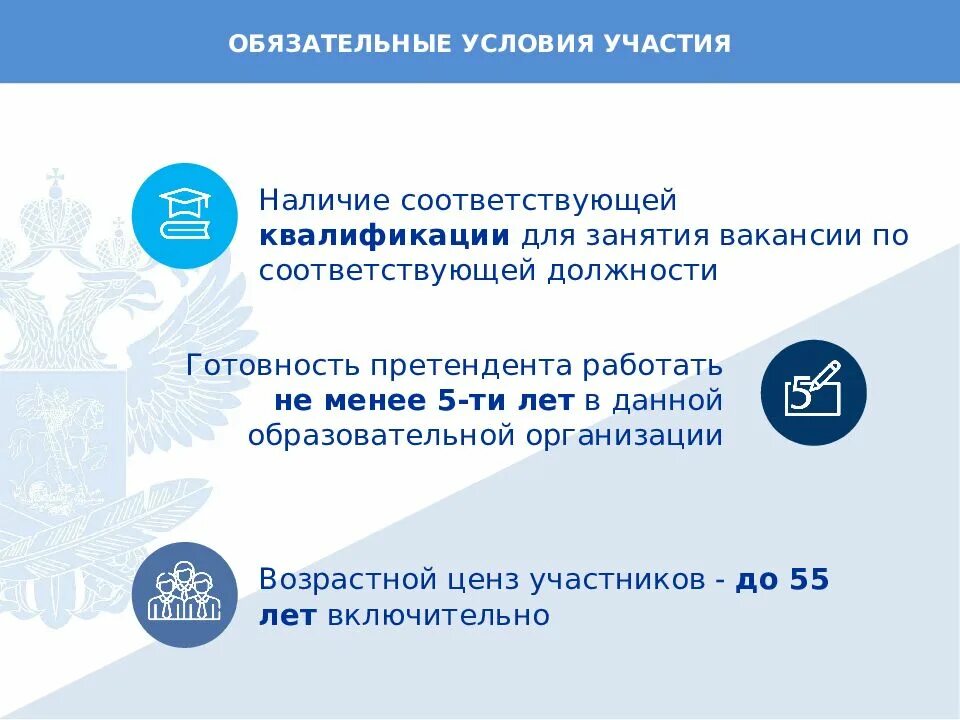 ОБЯЗАТЕЛЬНЫЕ УСЛОВИЯ УЧАСТИЯ

Наличие соответствующей квалификации для занятия вакансии по соответствующей должности

Готовность претендента работать не менее 5-ти лет в данной образовательной организации

5

Возрастной ценз участников - до 55 лет включительно